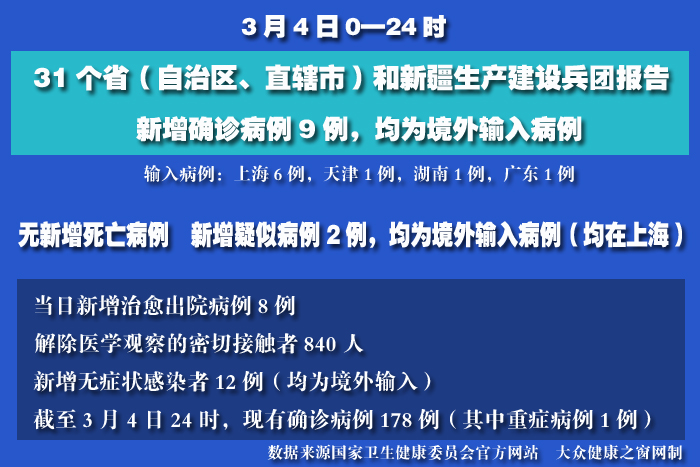 3 月 4 日 0—24 时

31 个省（自治区、直辖市）和新疆生产建设兵团报告

新增确诊病例 9 例，均为境外输入病例

输入病例：上海 6 例，天津 1 例，湖南 1 例，广东 1 例

无新增死亡病例　新增疑似病例 2 例，均为境外输入病例（均在上海）

当日新增治愈出院病例 8 例

解除医学观察的密切接触者 840 人

新增无症状感染者 12 例（均为境外输入）

截至 3 月 4 日 24 时，现有确诊病例 178 例（其中重症病例 1 例）

数据来源国家卫生健康委员会官方网站　大众健康之窗网制